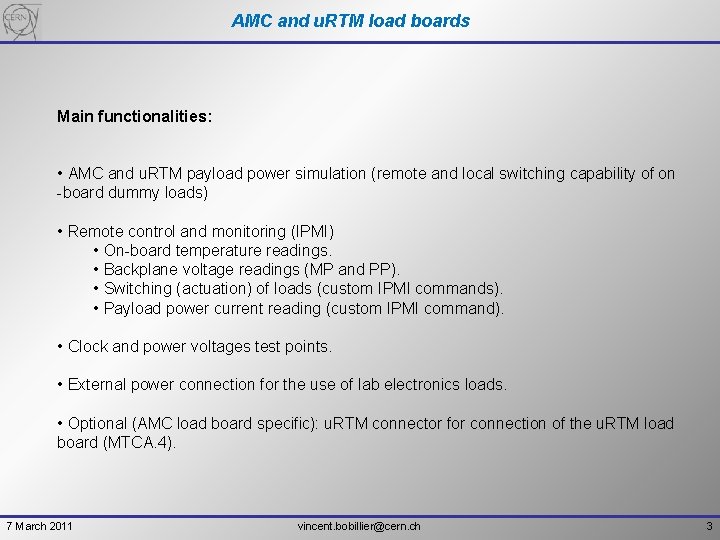 CERN

AMC and uRTM load boards

Main functionalities:

• AMC and uRTM payload power simulation (remote and local switching capability of on-board dummy loads)

• Remote control and monitoring (IPMI)
• On-board temperature readings.
• Backplane voltage readings (MP and PP).
• Switching (actuation) of loads (custom IPMI commands).
• Payload power current reading (custom IPMI command).

• Clock and power voltages test points.

• External power connection for the use of lab electronics loads.

• Optional (AMC load board specific): uRTM connector for connection of the uRTM load board (MTCA.4).

7 March 2011 vincent.bobillier@cern.ch 3